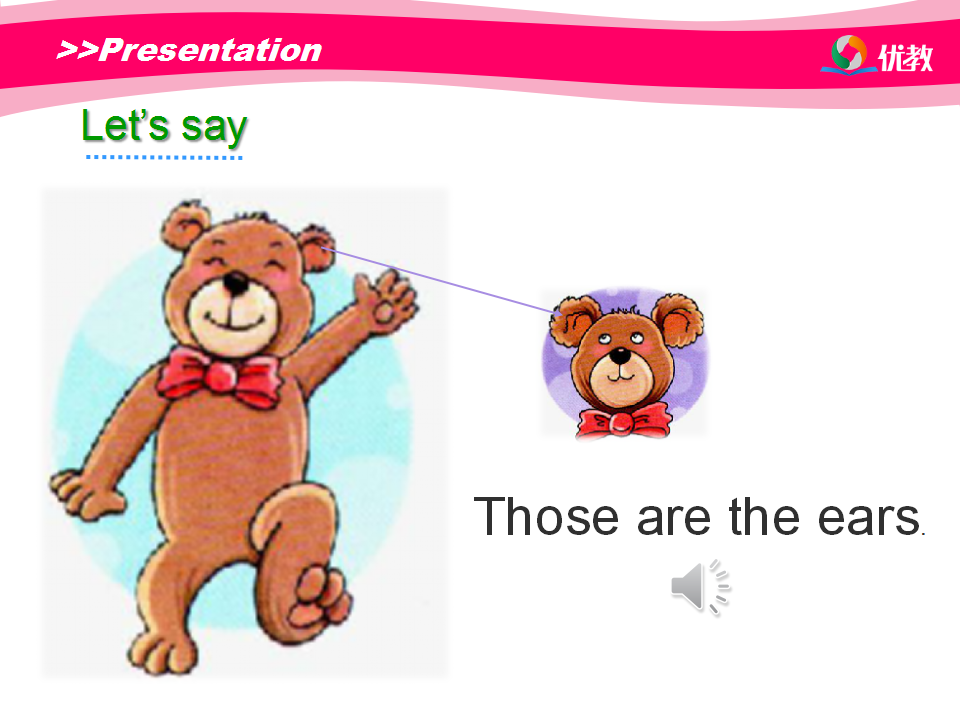 >>Presentation

优教

Let's say

Those are the ears.